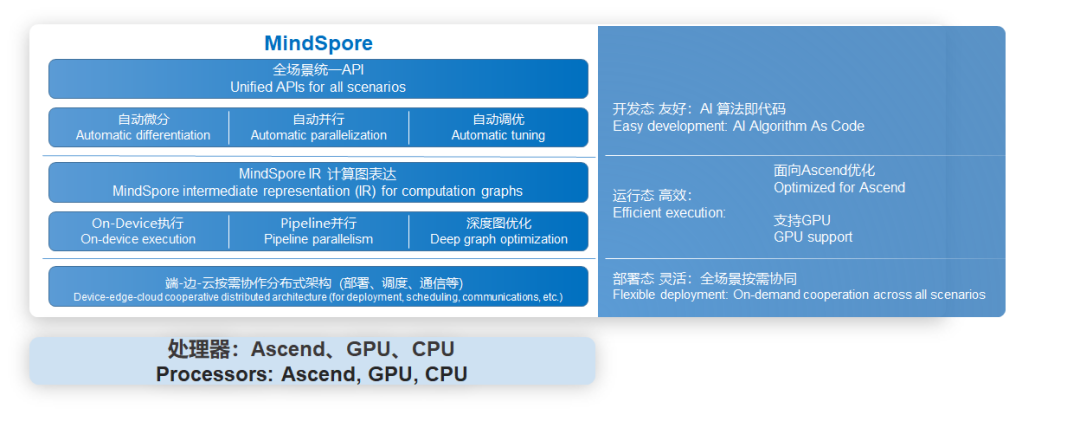 MindSpore

全场景统一API
Unified APIs for all scenarios

自动微分
Automatic differentiation

自动并行
Automatic parallelization

自动调优
Automatic tuning

MindSpore IR 计算图表达
MindSpore intermediate representation (IR) for computation graphs

On-Device执行
On-device execution

Pipeline并行
Pipeline parallelism

深度图优化
Deep graph optimization

端-边-云按需协作分布式架构（部署、调度、通信等）
Device-edge-cloud cooperative distributed architecture (for deployment, scheduling, communications, etc.)

开发态 友好：AI 算法即代码
Easy development: AI Algorithm As Code

运行态 高效：
Efficient execution:

面向Ascend优化
Optimized for Ascend

支持GPU
GPU support

部署态 灵活：全场景按需协同
Flexible deployment: On-demand cooperation across all scenarios

处理器：Ascend、GPU、CPU
Processors: Ascend, GPU, CPU